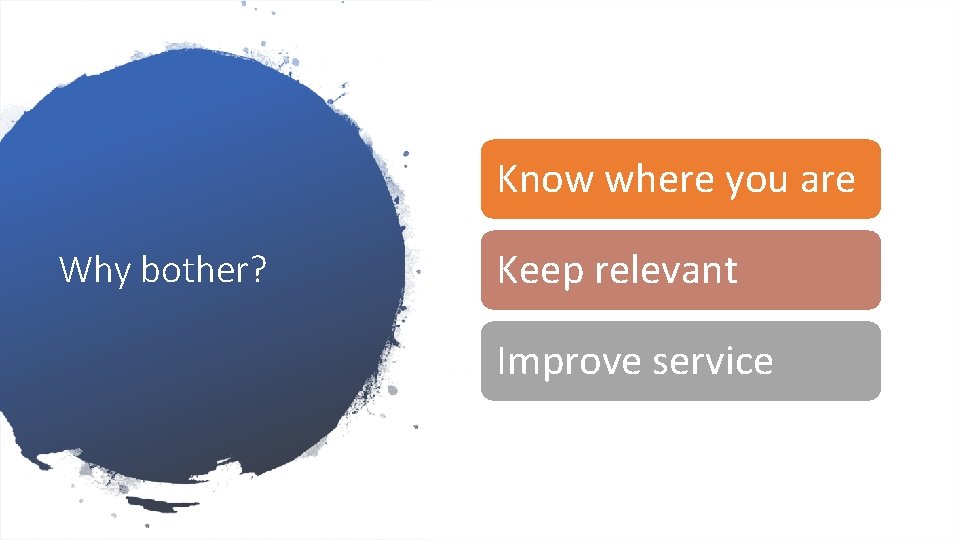 Why bother?

Know where you are

Keep relevant

Improve service